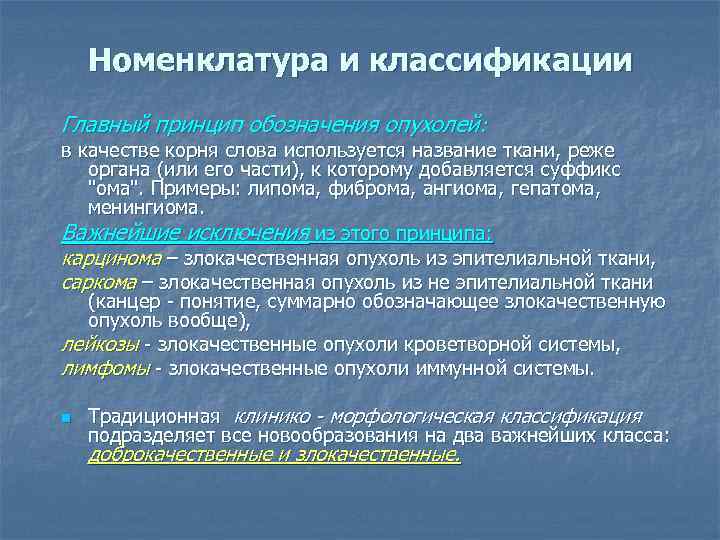 Номенклатура и классификации

Главный принцип обозначения опухолей:

в качестве корня слова используется название ткани, реже органа (или его части), к которому добавляется суффикс "ома". Примеры: липома, фиброма, ангиома, гепатома, менингиома.

Важнейшие исключения из этого принципа:

карцинома – злокачественная опухоль из эпителиальной ткани,

саркома – злокачественная опухоль из не эпителиальной ткани (канцер - понятие, суммарно обозначающее злокачественную опухоль вообще),

лейкозы - злокачественные опухоли кроветворной системы,

лимфомы - злокачественные опухоли иммунной системы.

Традиционная клинико - морфологическая классификация подразделяет все новообразования на два важнейших класса: доброкачественные и злокачественные.